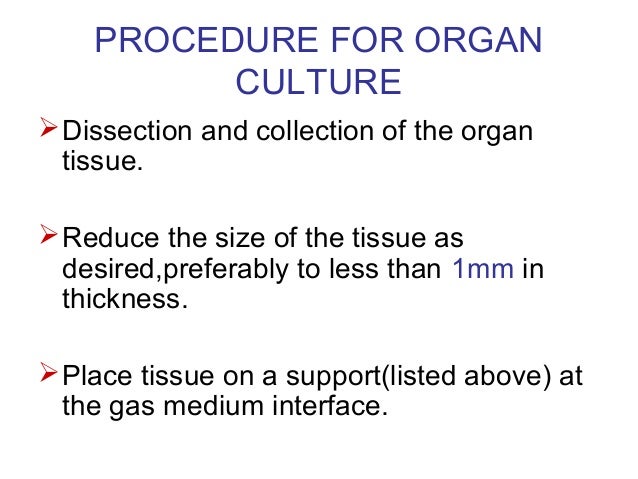 PROCEDURE FOR ORGAN CULTURE

➢ Dissection and collection of the organ tissue.

➢ Reduce the size of the tissue as desired,preferably to less than 1mm in thickness.

➢ Place tissue on a support(listed above) at the gas medium interface.